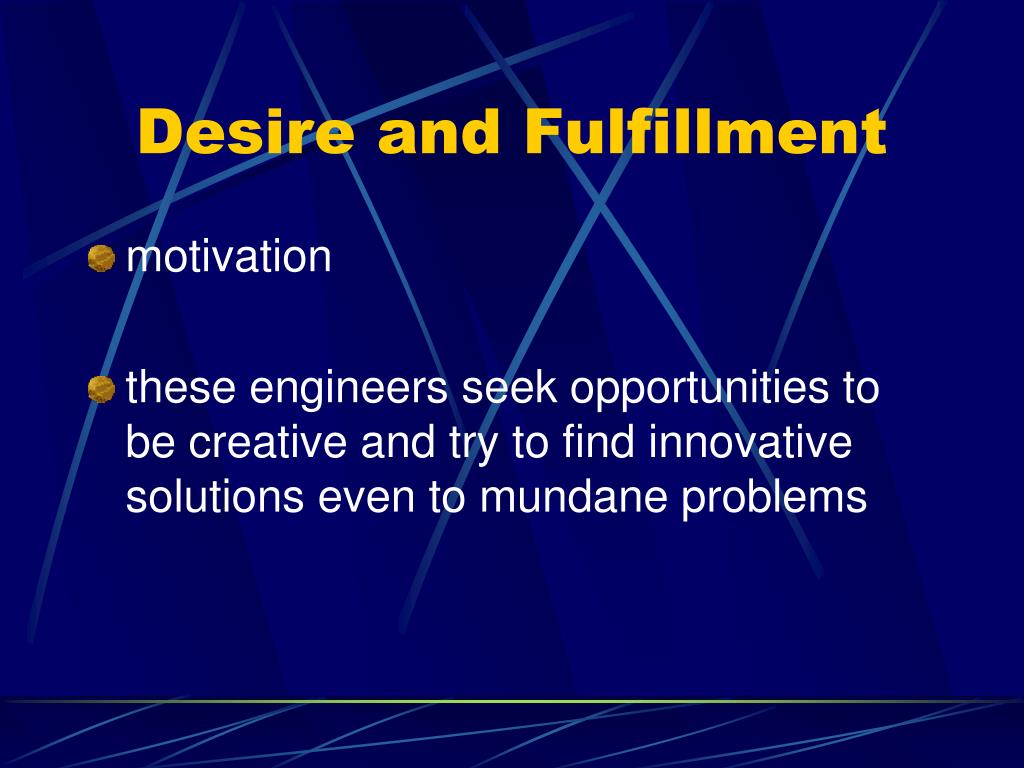 Desire and Fulfillment

motivation

these engineers seek opportunities to be creative and try to find innovative solutions even to mundane problems